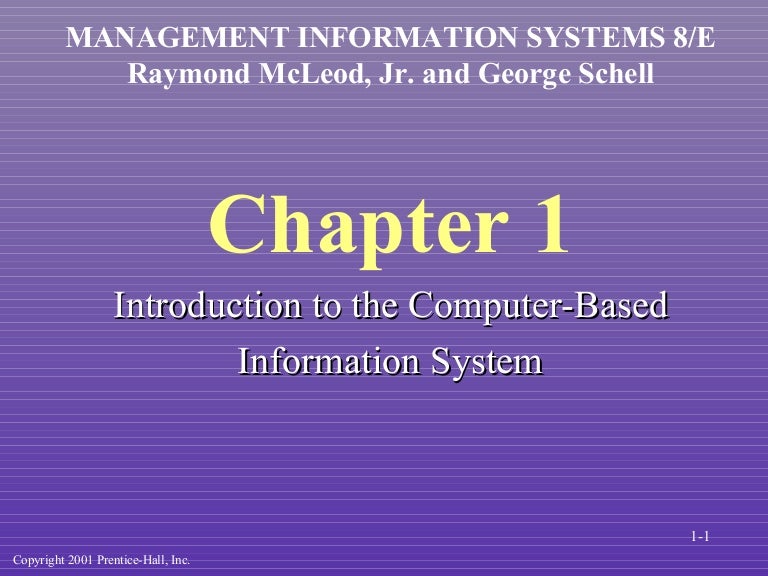 MANAGEMENT INFORMATION SYSTEMS 8/E
Raymond McLeod, Jr. and George Schell

Chapter 1

Introduction to the Computer-Based Information System

1-1

Copyright 2001 Prentice-Hall, Inc.